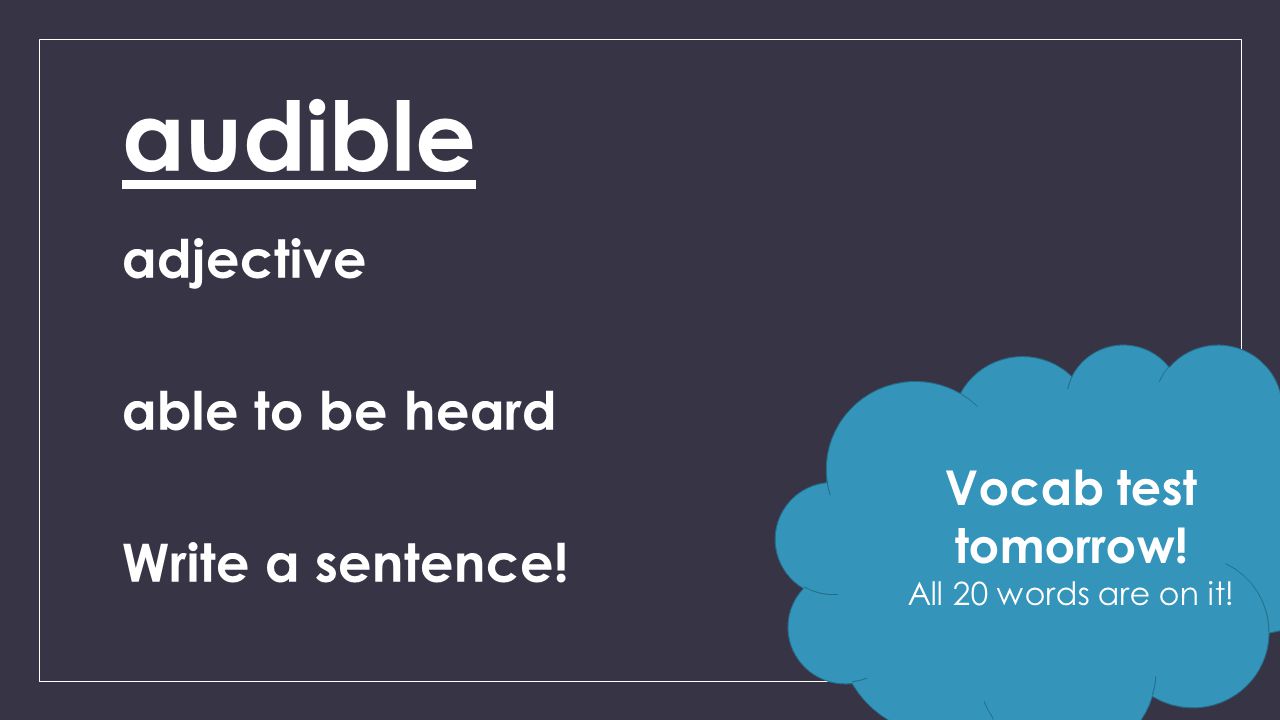 audible

adjective

able to be heard

Write a sentence!

Vocab test tomorrow!
All 20 words are on it!